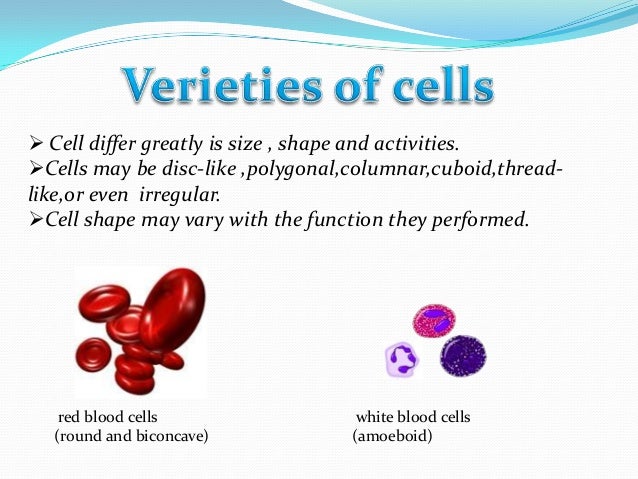 Verieties of cells

➢ Cell differ greatly is size , shape and activities.
➢Cells may be disc-like ,polygonal,columnar,cuboid,thread-like,or even irregular.
➢Cell shape may vary with the function they performed.

red blood cells
(round and biconcave)

white blood cells
(amoeboid)